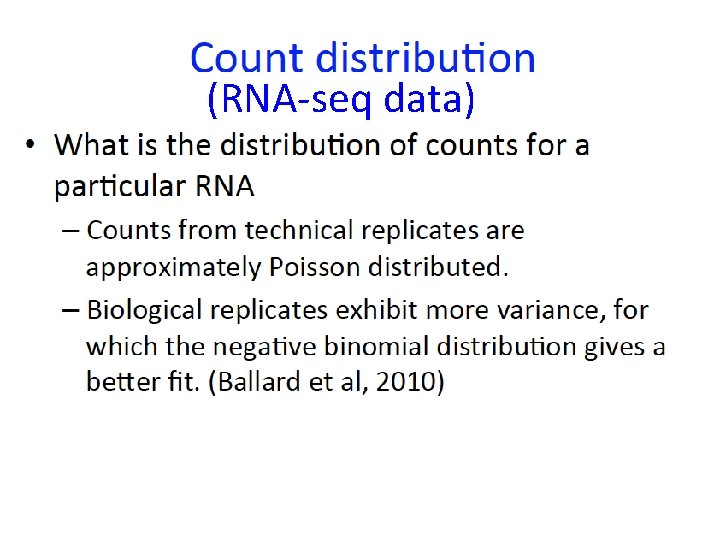 Count distribution
(RNA-seq data)

• What is the distribution of counts for a particular RNA

– Counts from technical replicates are approximately Poisson distributed.

– Biological replicates exhibit more variance, for which the negative binomial distribution gives a better fit. (Ballard et al, 2010)